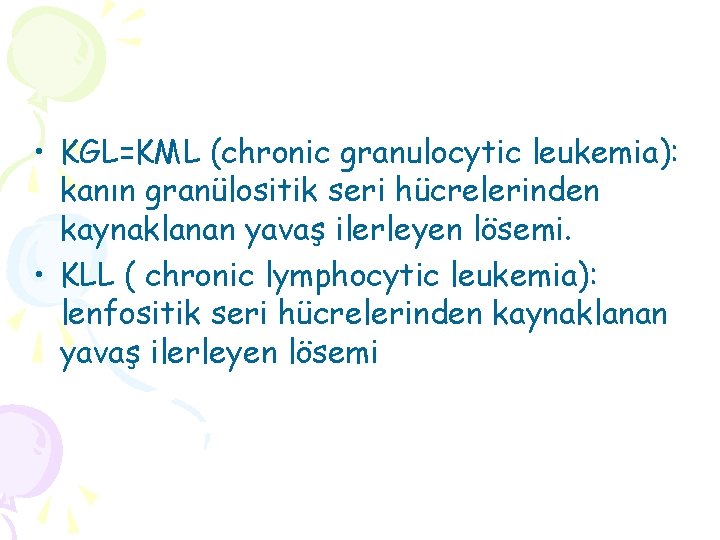 • KGL=KML (chronic granulocytic leukemia): kanın granülositik seri hücrelerinden kaynaklanan yavaş ilerleyen lösemi.
• KLL ( chronic lymphocytic leukemia): lenfositik seri hücrelerinden kaynaklanan yavaş ilerleyen lösemi